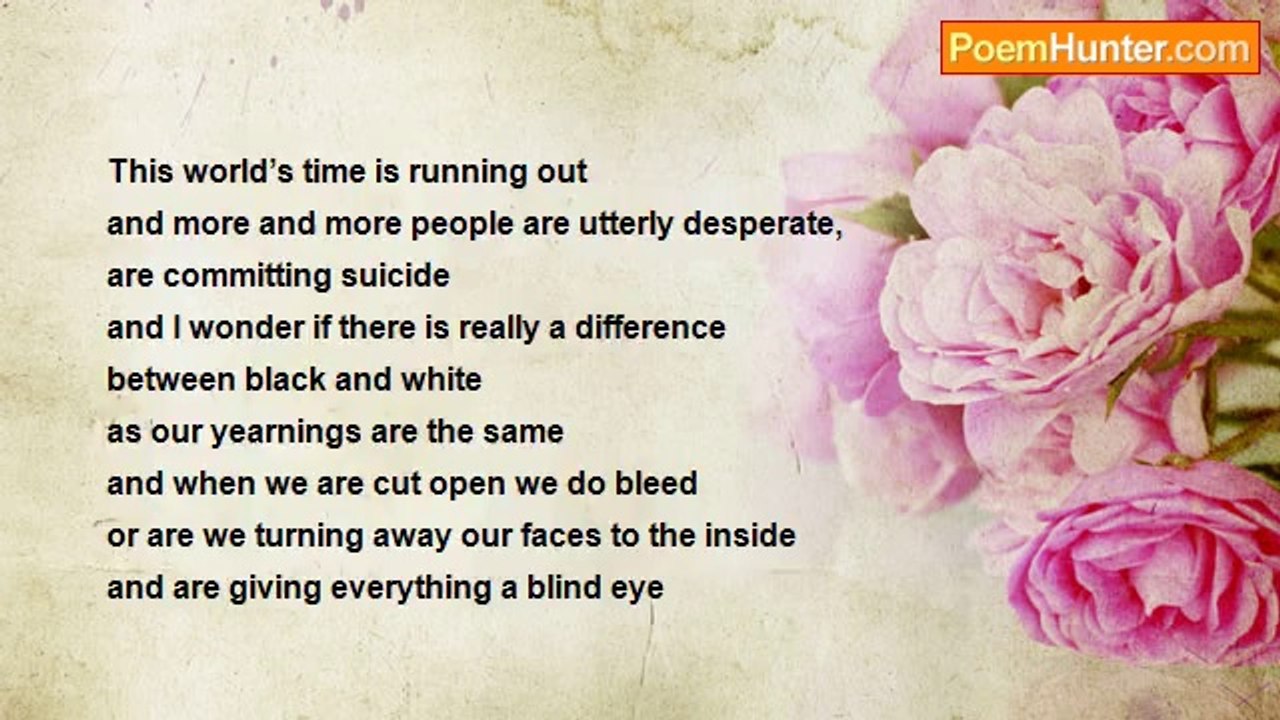 PoemHunter.com

This world’s time is running out
and more and more people are utterly desperate,
are committing suicide
and I wonder if there is really a difference
between black and white
as our yearnings are the same
and when we are cut open we do bleed
or are we turning away our faces to the inside
and are giving everything a blind eye